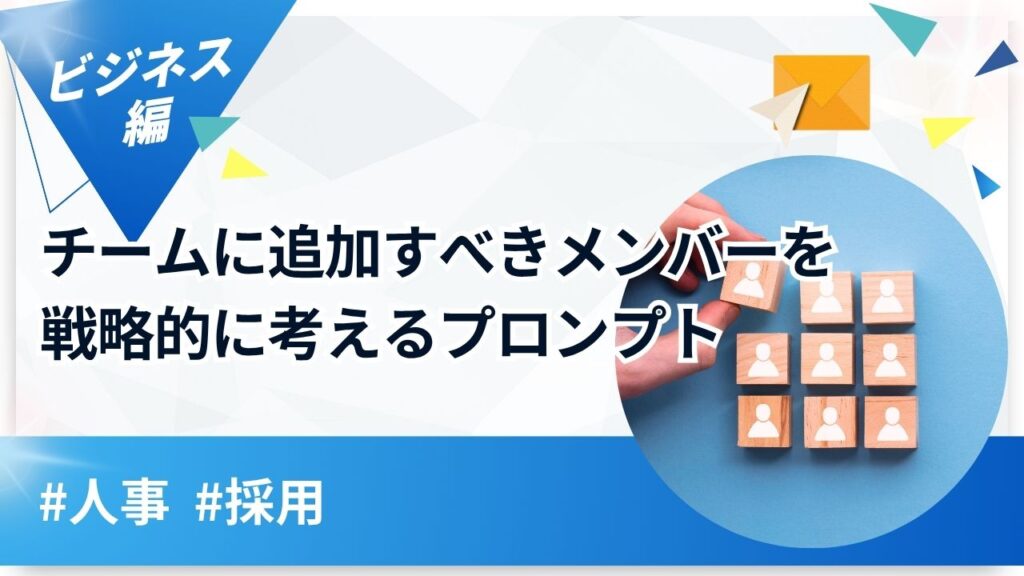 ビジネス編

チームに追加すべきメンバーを戦略的に考えるプロンプト

#人事 #採用